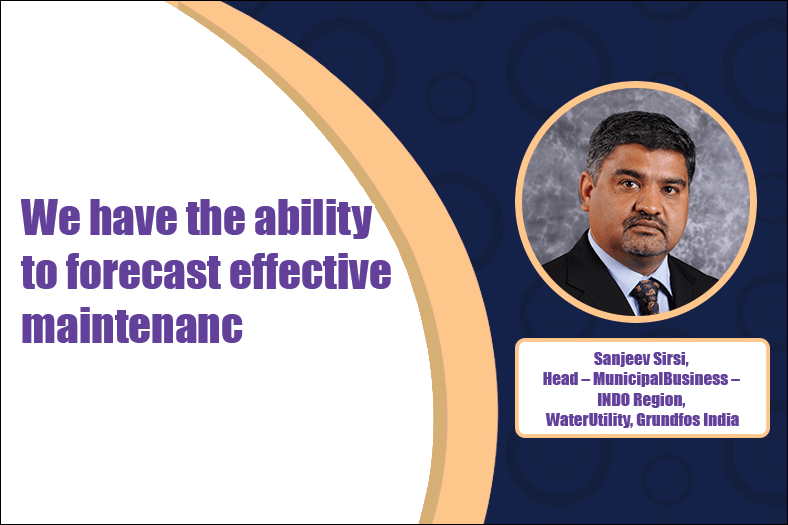 We have the ability to forecast effective maintenanc

Sanjeev Sirsi,
Head – MunicipalBusiness –
INDO Region,
WaterUtility, Grundfos India